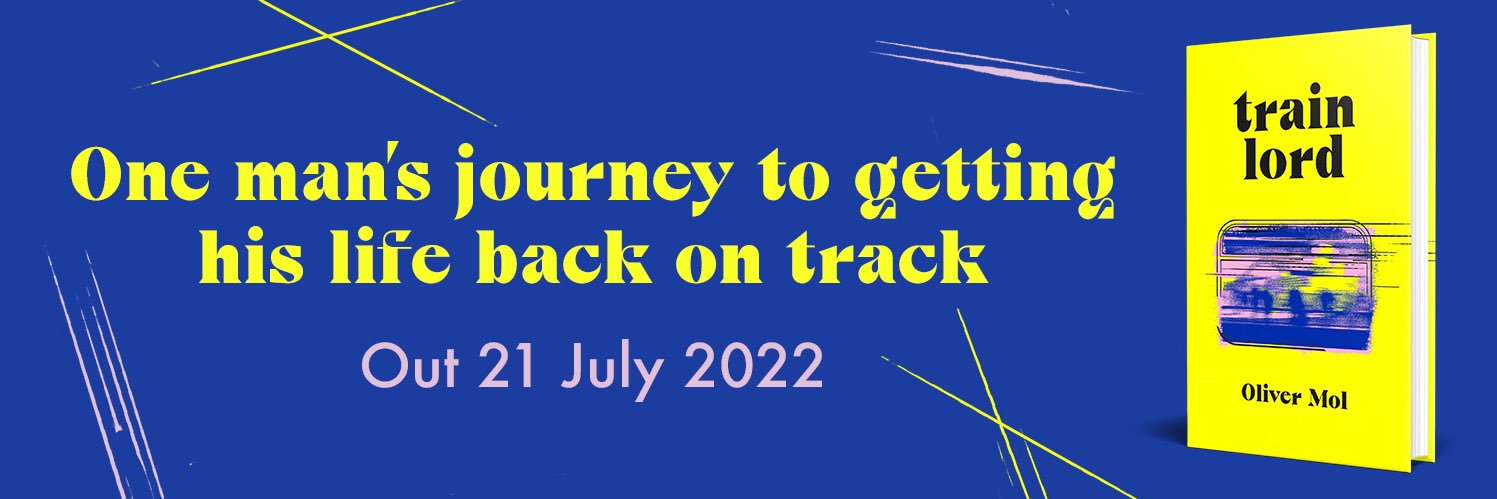 One man's journey to getting his life back on track

Out 21 July 2022

train lord

Oliver Mol